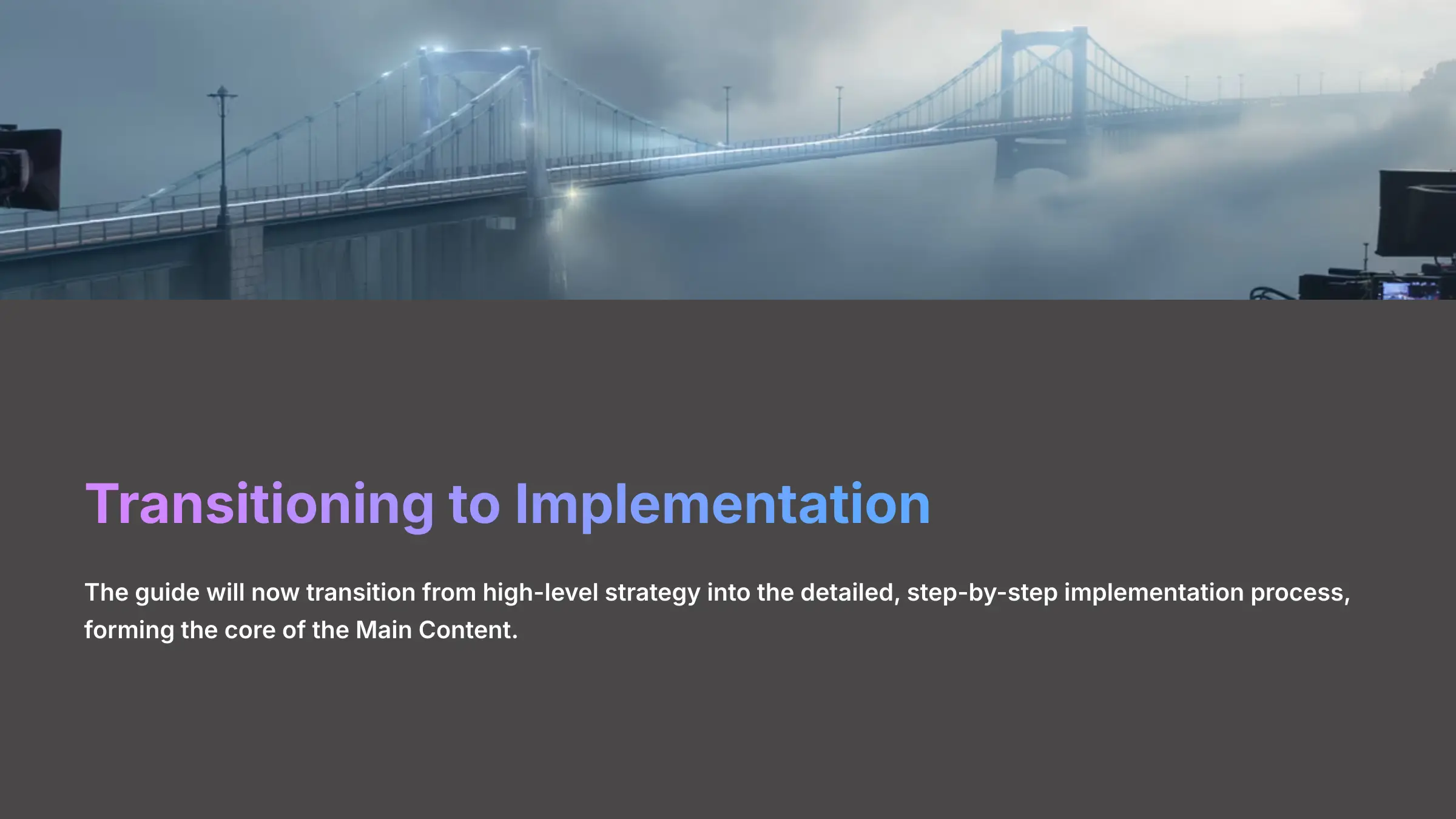 Transitioning to Implementation

The guide will now transition from high-level strategy into the detailed, step-by-step implementation process, forming the core of the Main Content.